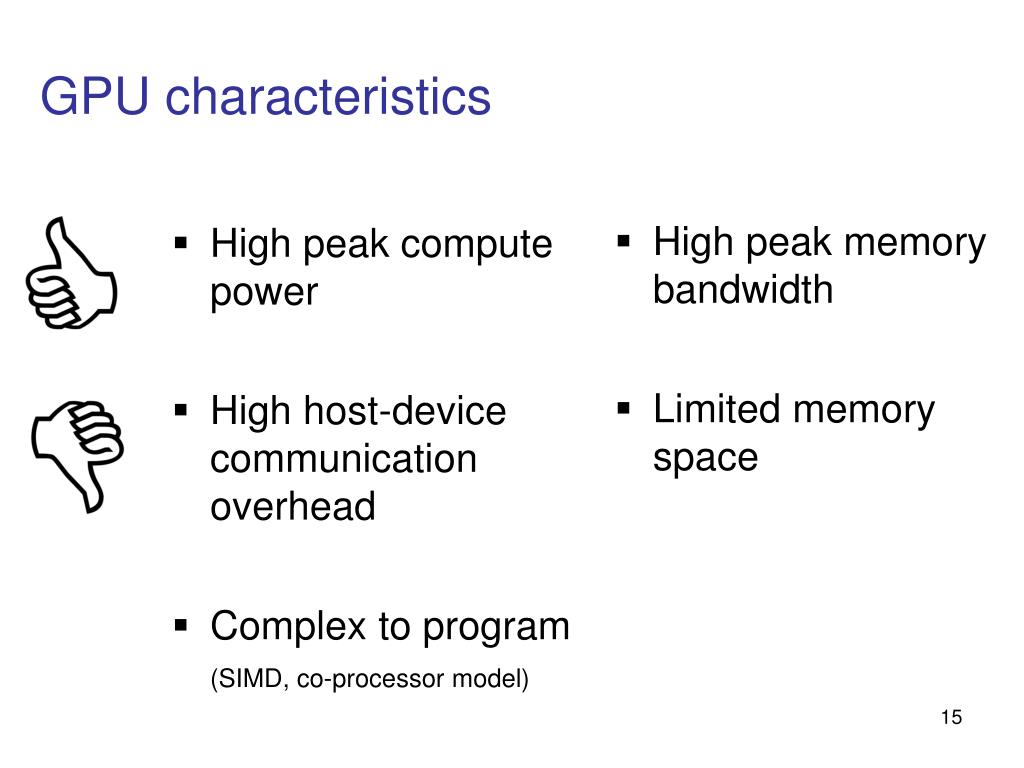 GPU characteristics

▪ High peak compute power

▪ High host-device communication overhead

▪ Complex to program
(SIMD, co-processor model)

▪ High peak memory bandwidth

▪ Limited memory space

15